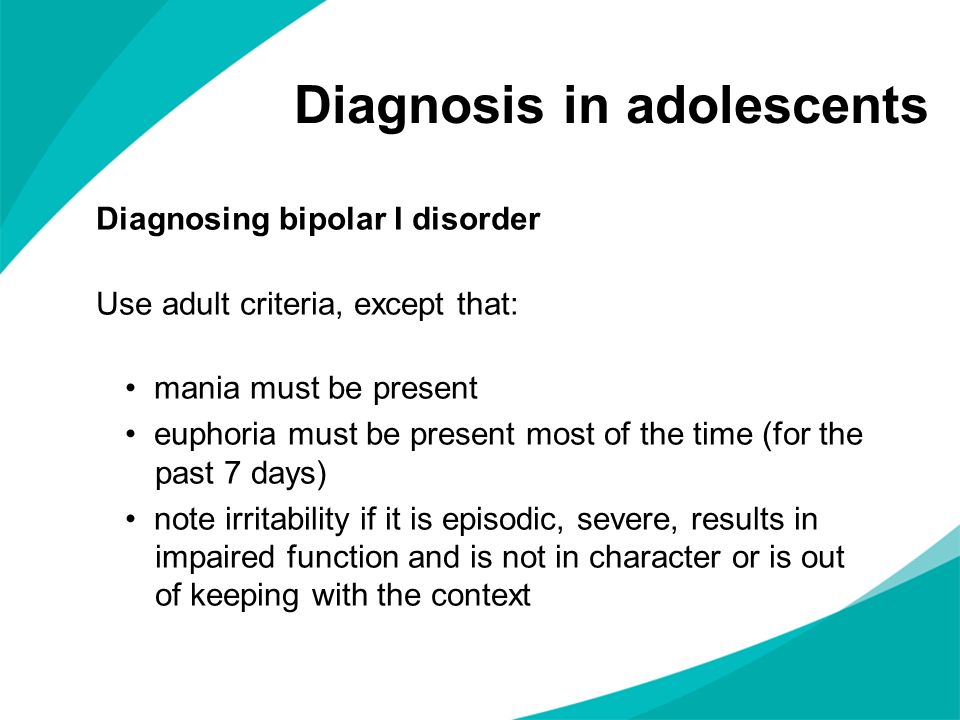 Diagnosis in adolescents

Diagnosing bipolar I disorder

Use adult criteria, except that:

• mania must be present
• euphoria must be present most of the time (for the past 7 days)
• note irritability if it is episodic, severe, results in impaired function and is not in character or is out of keeping with the context